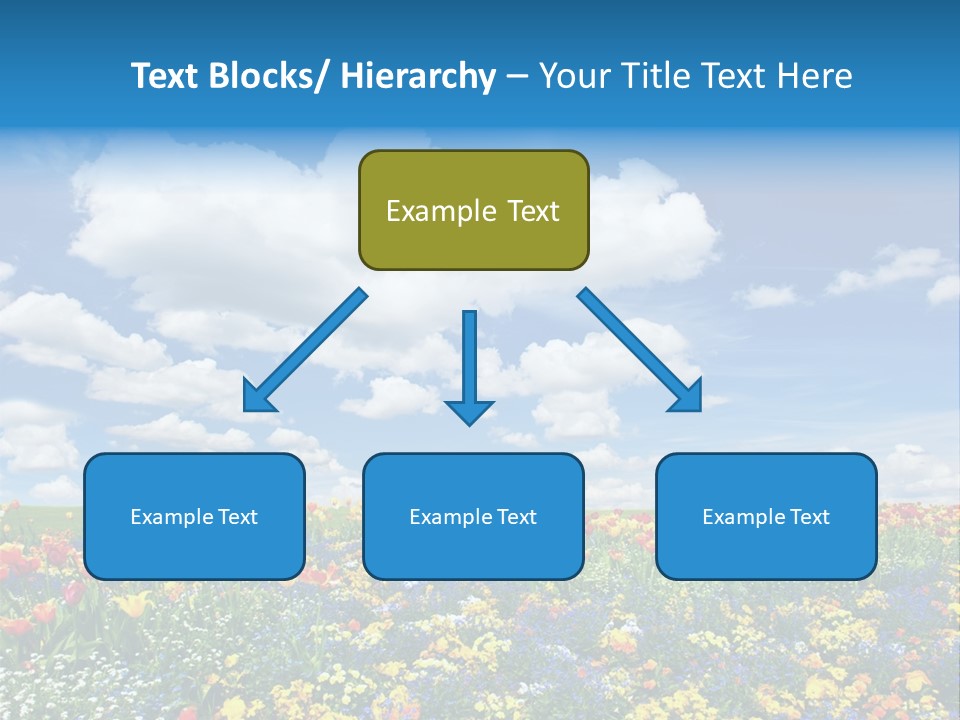 Text Blocks/ Hierarchy – Your Title Text Here

Example Text

Example Text

Example Text

Example Text